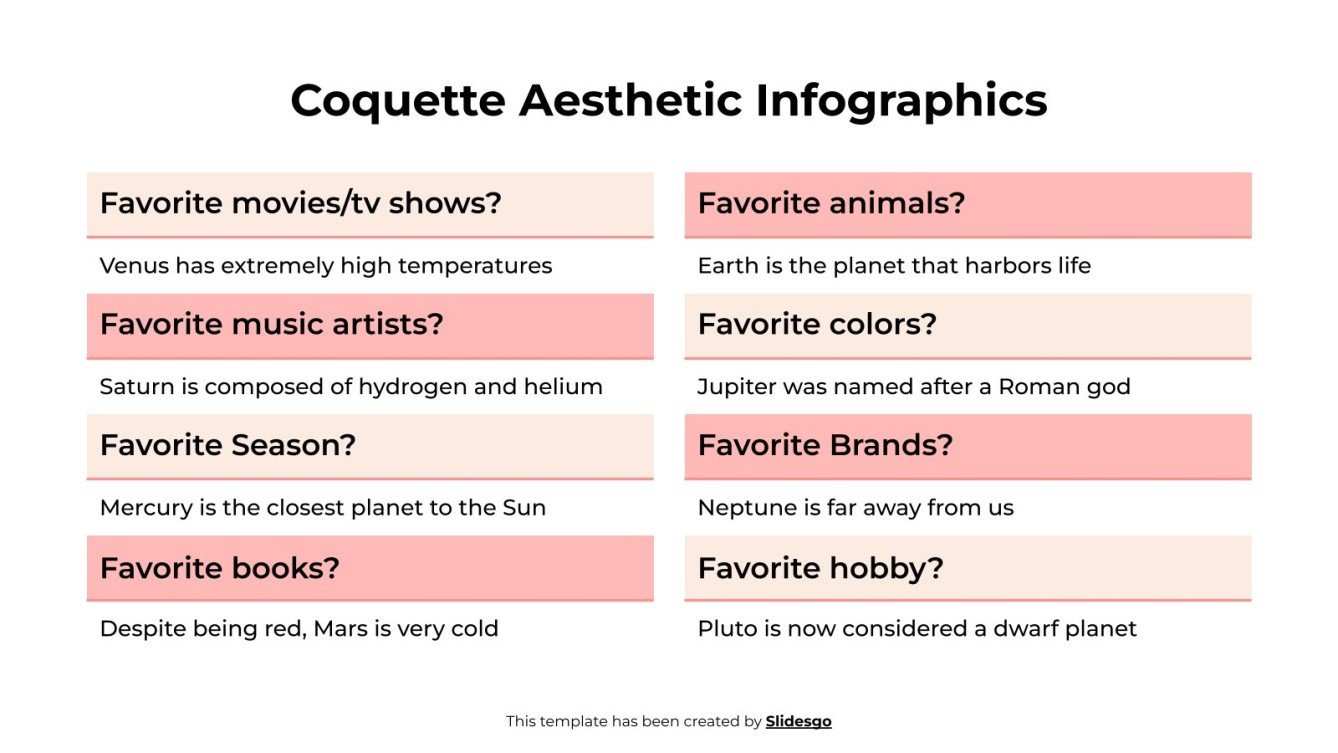 Coquette Aesthetic Infographics

Favorite movies/tv shows?

Venus has extremely high temperatures

Favorite music artists?

Saturn is composed of hydrogen and helium

Favorite Season?

Mercury is the closest planet to the Sun

Favorite books?

Despite being red, Mars is very cold

Favorite animals?

Earth is the planet that harbors life

Favorite colors?

Jupiter was named after a Roman god

Favorite Brands?

Neptune is far away from us

Favorite hobby?

Pluto is now considered a dwarf planet

This template has been created by Slidesgo